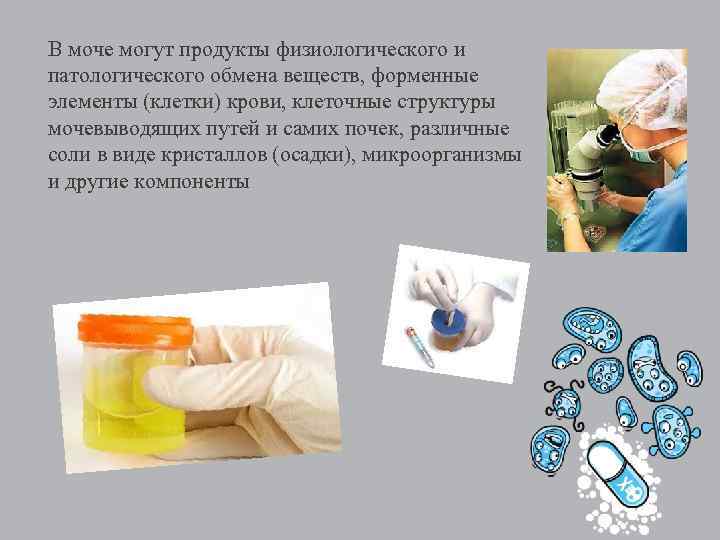 В моче могут продукты физиологического и патологического обмена веществ, форменные элементы (клетки) крови, клеточные структуры мочевыводящих путей и самих почек, различные соли в виде кристаллов (осадки), микроорганизмы и другие компоненты